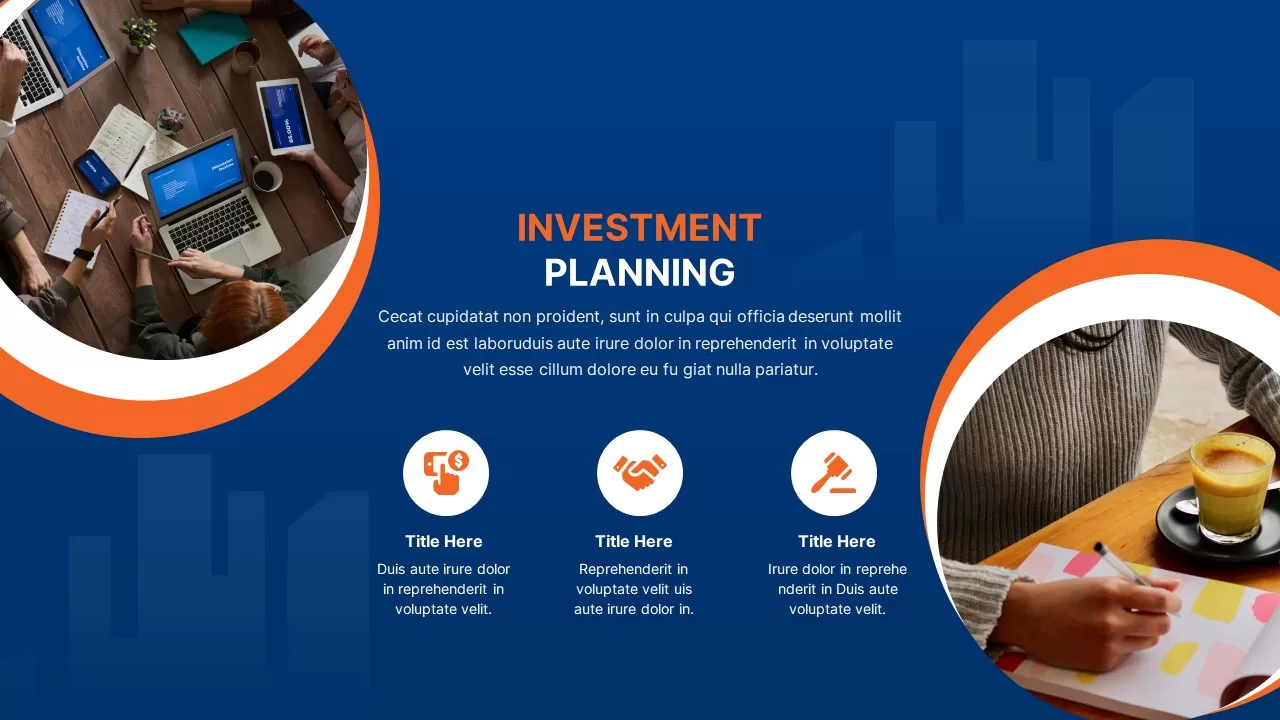 INVESTMENT
PLANNING

Cecat cupidatat non proident, sunt in culpa qui officia deserunt mollit anim id est laboruduis aute irure dolor in reprehenderit in voluptate velit esse cillum dolore eu fu giat nulla pariatur.

Title Here
Duis aute irure dolor in reprehenderit in voluptate velit.

Title Here
Reprehenderit in voluptate velit uis aute irure dolor in.

Title Here
Irure dolor in reprehe nderit in Duis aute voluptate velit.